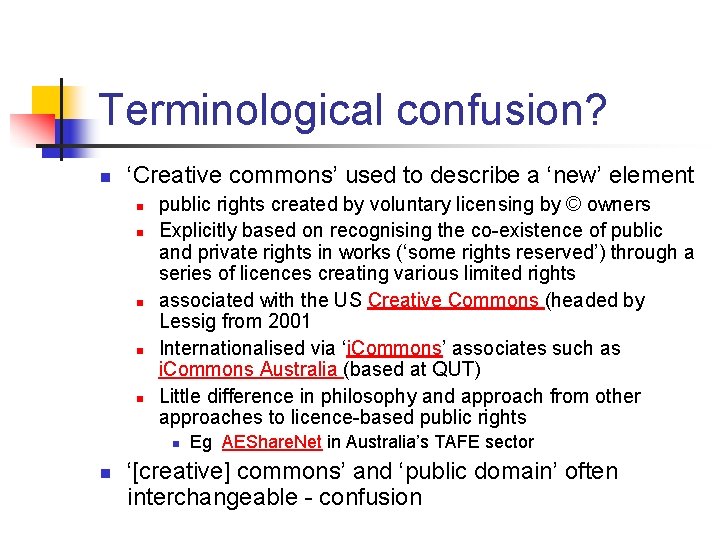 Terminological confusion?

‘Creative commons’ used to describe a ‘new’ element

public rights created by voluntary licensing by © owners

Explicitly based on recognising the co-existence of public and private rights in works (‘some rights reserved’) through a series of licences creating various limited rights

associated with the US Creative Commons (headed by Lessig from 2001

Internationalised via ‘iCommons’ associates such as iCommons Australia (based at QUT)

Little difference in philosophy and approach from other approaches to licence-based public rights

Eg AEShareNet in Australia’s TAFE sector

‘[creative] commons’ and ‘public domain’ often interchangeable - confusion